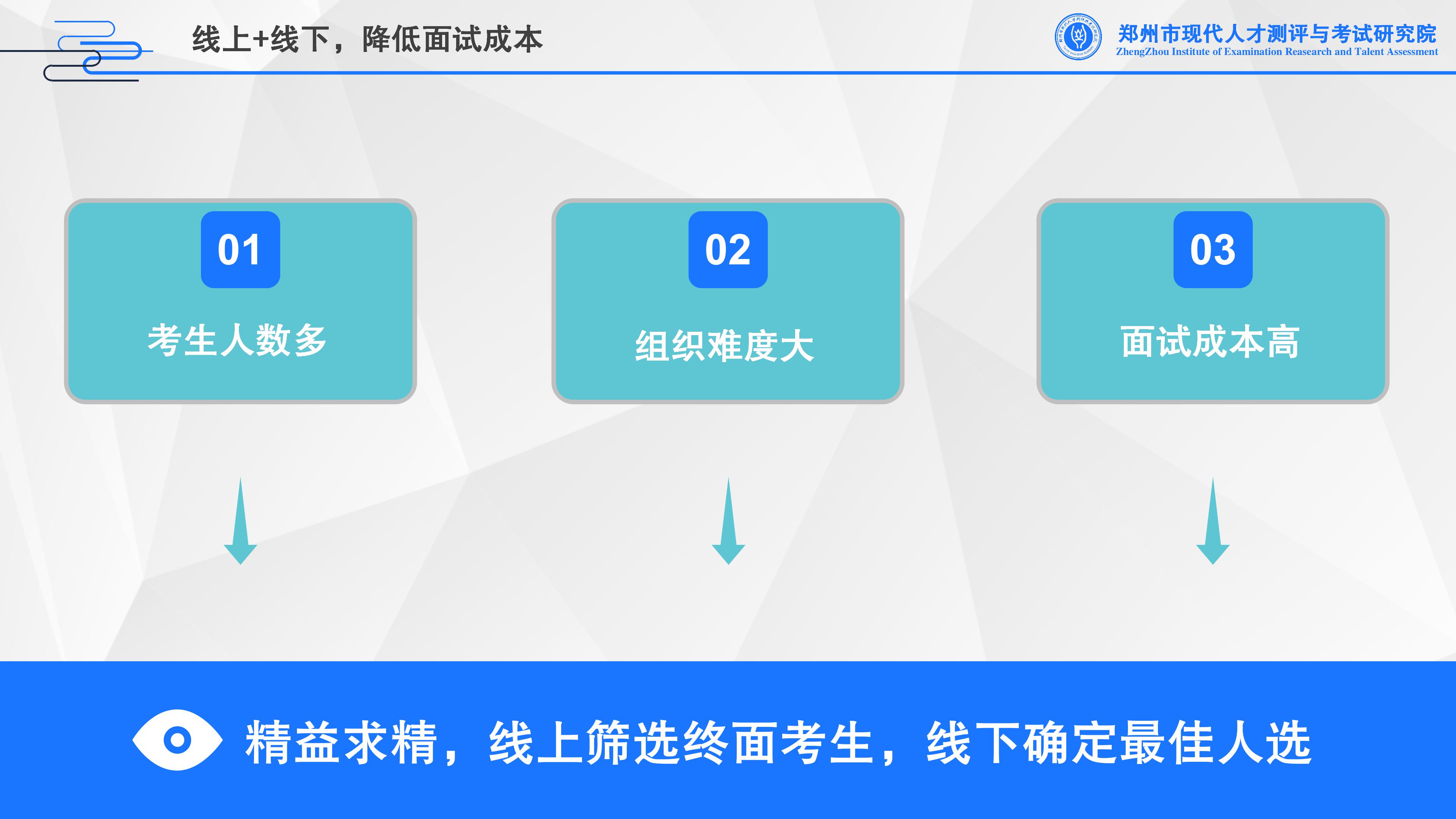 线上+线下，降低面试成本

郑州市现代人才测评与考试研究院
ZhengZhou Institute of Examination Reasearch and Talent Assessment

01
考生人数多

02
组织难度大

03
面试成本高

精益求精，线上筛选终面考生，线下确定最佳人选